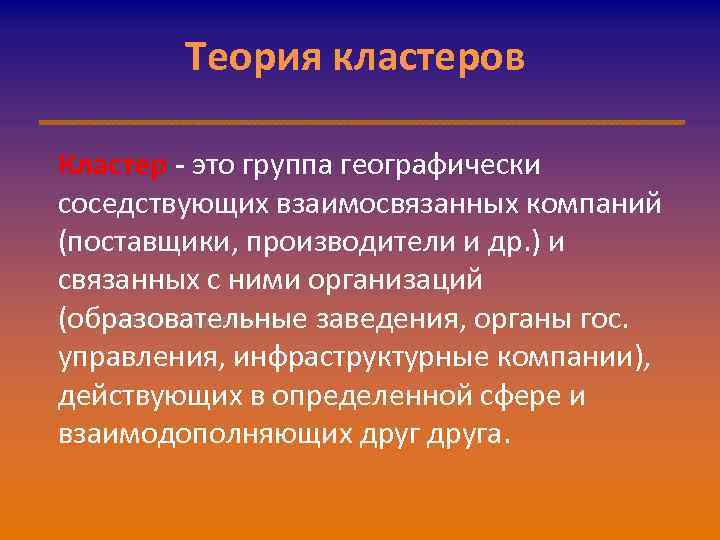 Теория кластеров

Кластер - это группа географически соседствующих взаимосвязанных компаний (поставщики, производители и др.) и связанных с ними организаций (образовательные заведения, органы гос. управления, инфраструктурные компании), действующих в определенной сфере и взаимодополняющих друг друга.